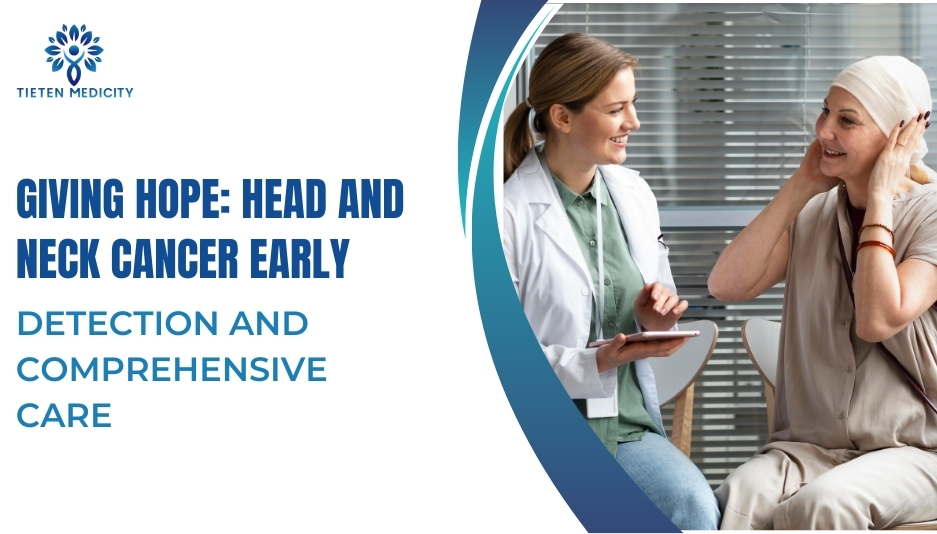 TIETEN MEDICITY

GIVING HOPE: HEAD AND NECK CANCER EARLY

DETECTION AND COMPREHENSIVE CARE